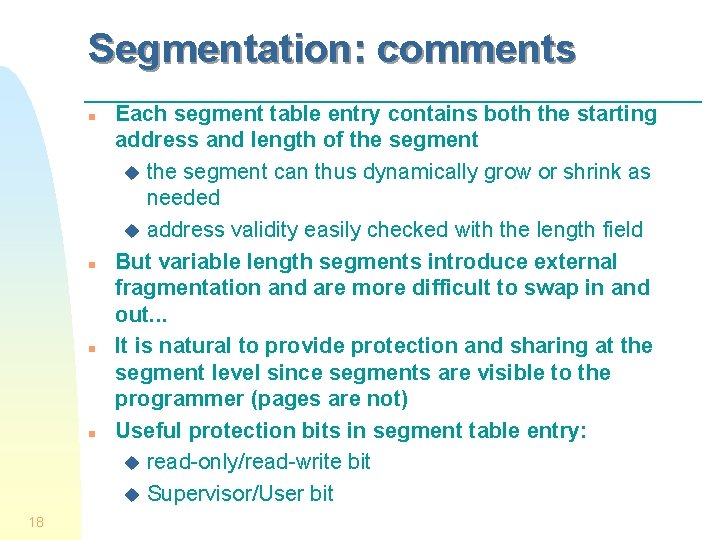 Segmentation: comments

- Each segment table entry contains both the starting address and length of the segment
  - the segment can thus dynamically grow or shrink as needed
  - address validity easily checked with the length field
- But variable length segments introduce external fragmentation and are more difficult to swap in and out...
- It is natural to provide protection and sharing at the segment level since segments are visible to the programmer (pages are not)
- Useful protection bits in segment table entry:
  - read-only/read-write bit
  - Supervisor/User bit

18